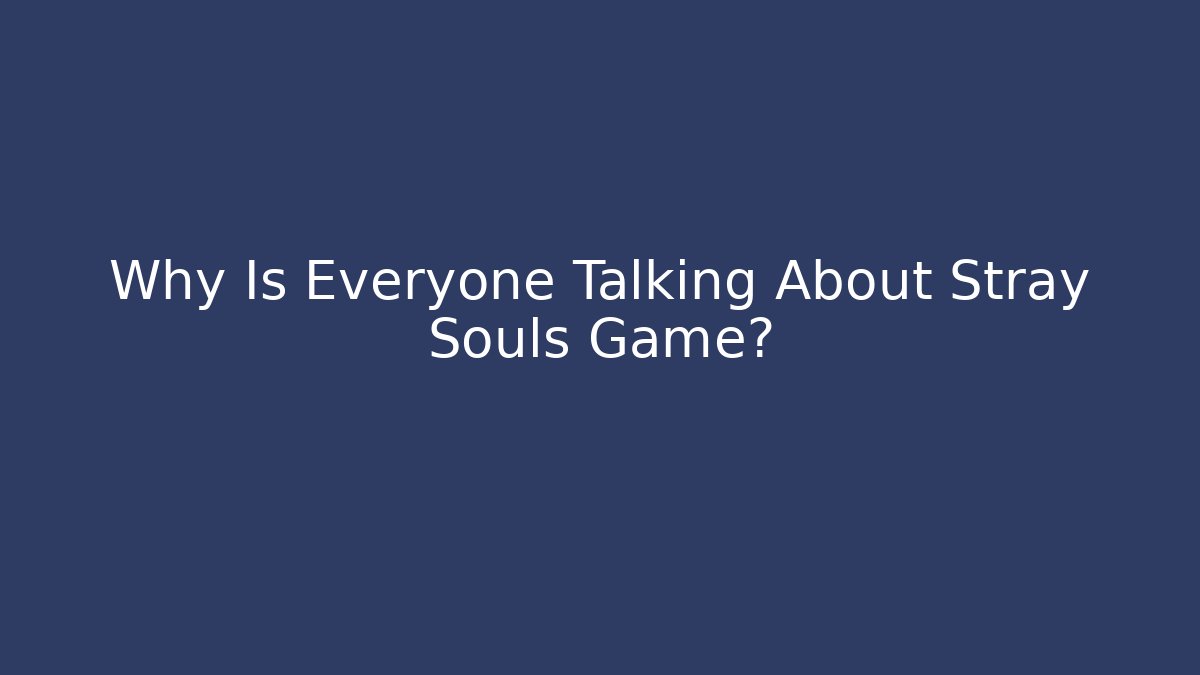 Why Is Everyone Talking About Stray Souls Game?